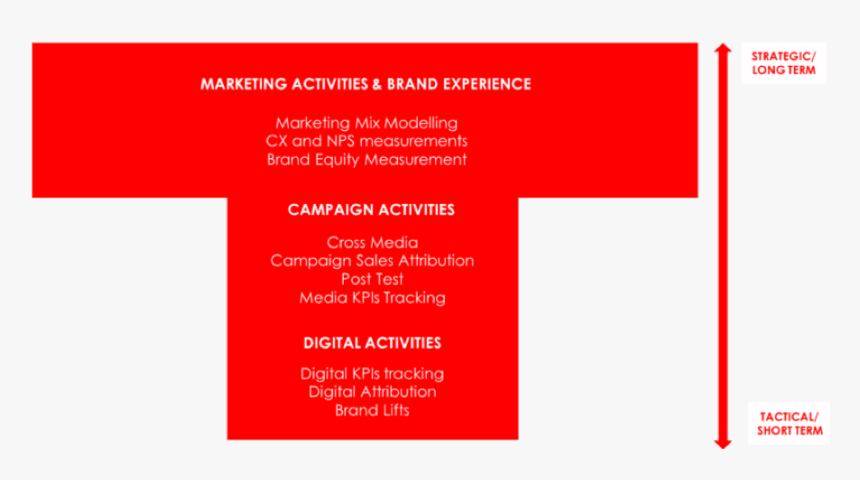 MARKETING ACTIVITIES & BRAND EXPERIENCE

Marketing Mix Modelling
CX and NPS measurements
Brand Equity Measurement

CAMPAIGN ACTIVITIES

Cross Media
Campaign Sales Attribution
Post Test
Media KPIs Tracking

DIGITAL ACTIVITIES

Digital KPIs tracking
Digital Attribution
Brand Lifts

STRATEGIC/
LONG TERM

TACTICAL/
SHORT TERM